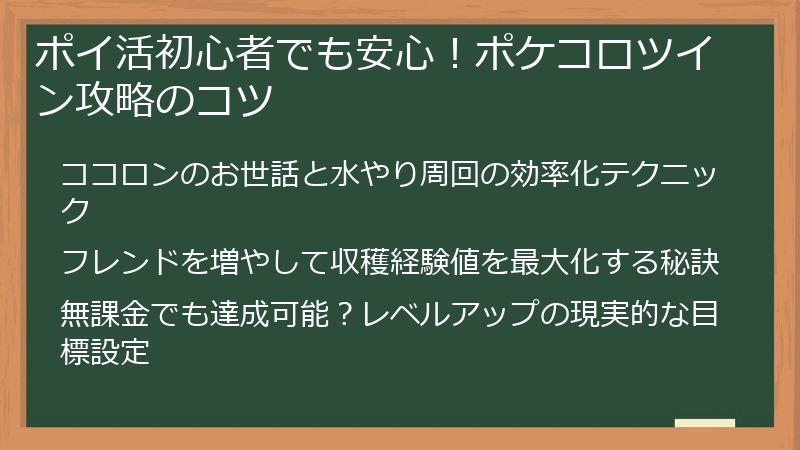 ポイ活初心者でも安心！ポケコロツイン攻略のコツ

ココロンのお世話と水やり周回の効率化テクニック

フレンドを増やして収穫経験値を最大化する秘訣

無課金でも達成可能？レベルアップの現実的な目標設定